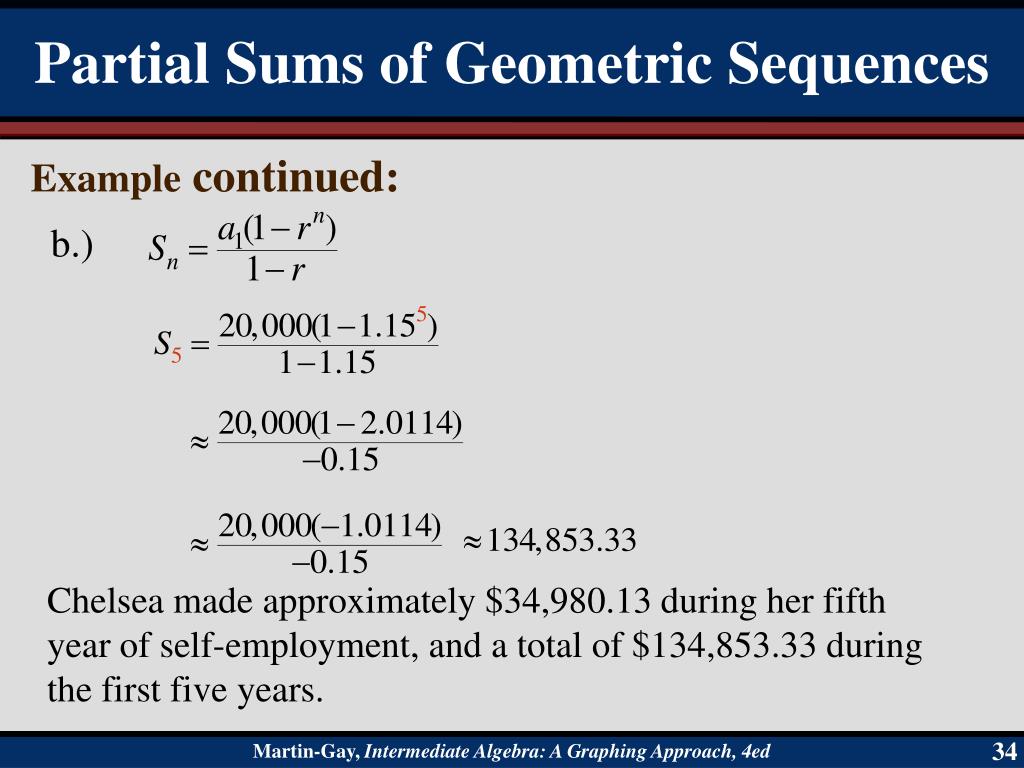 Partial Sums of Geometric Sequences

Example continued:

b.) $S_n = \frac{a_1(1-r^n)}{1-r}$

$S_5 = \frac{20,000(1-1.15^5)}{1-1.15}$

$\approx \frac{20,000(1-2.0114)}{-0.15}$

$\approx \frac{20,000(-1.0114)}{-0.15}$ $\approx 134,853.33$

Chelsea made approximately \$34,980.13 during her fifth year of self-employment, and a total of \$134,853.33 during the first five years.

Martin-Gay, Intermediate Algebra: A Graphing Approach, 4ed

34